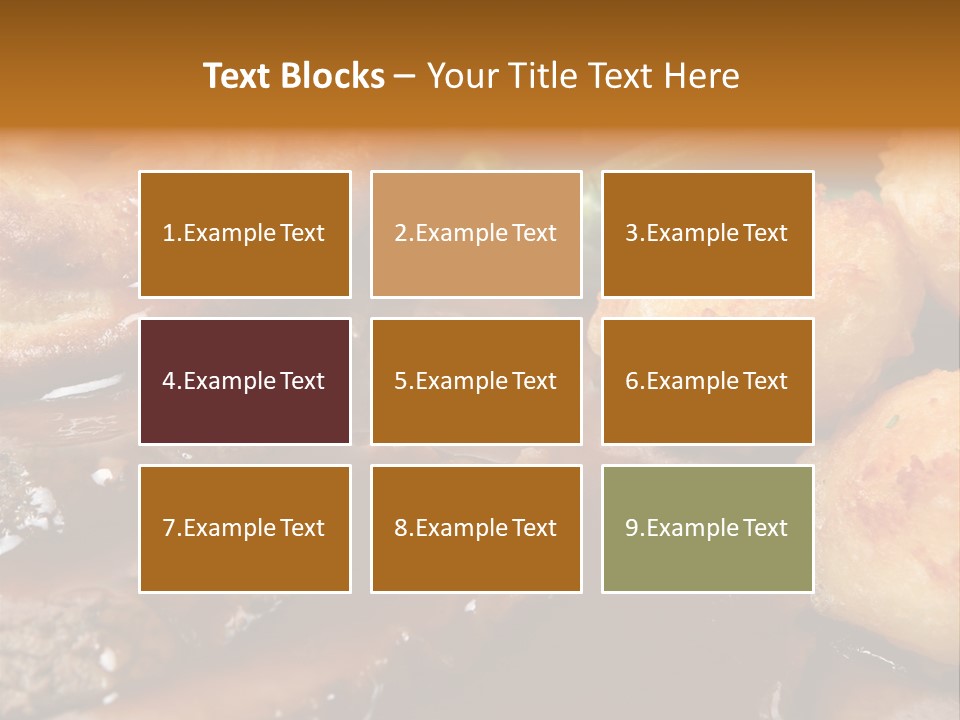 Text Blocks – Your Title Text Here

1.Example Text

2.Example Text

3.Example Text

4.Example Text

5.Example Text

6.Example Text

7.Example Text

8.Example Text

9.Example Text